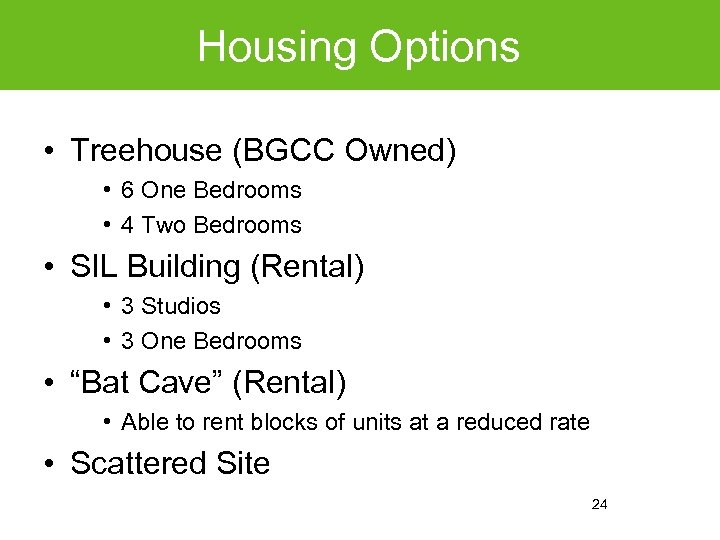 Housing Options

• Treehouse (BGCC Owned)
  • 6 One Bedrooms
  • 4 Two Bedrooms
• SIL Building (Rental)
  • 3 Studios
  • 3 One Bedrooms
• “Bat Cave” (Rental)
  • Able to rent blocks of units at a reduced rate
• Scattered Site

24